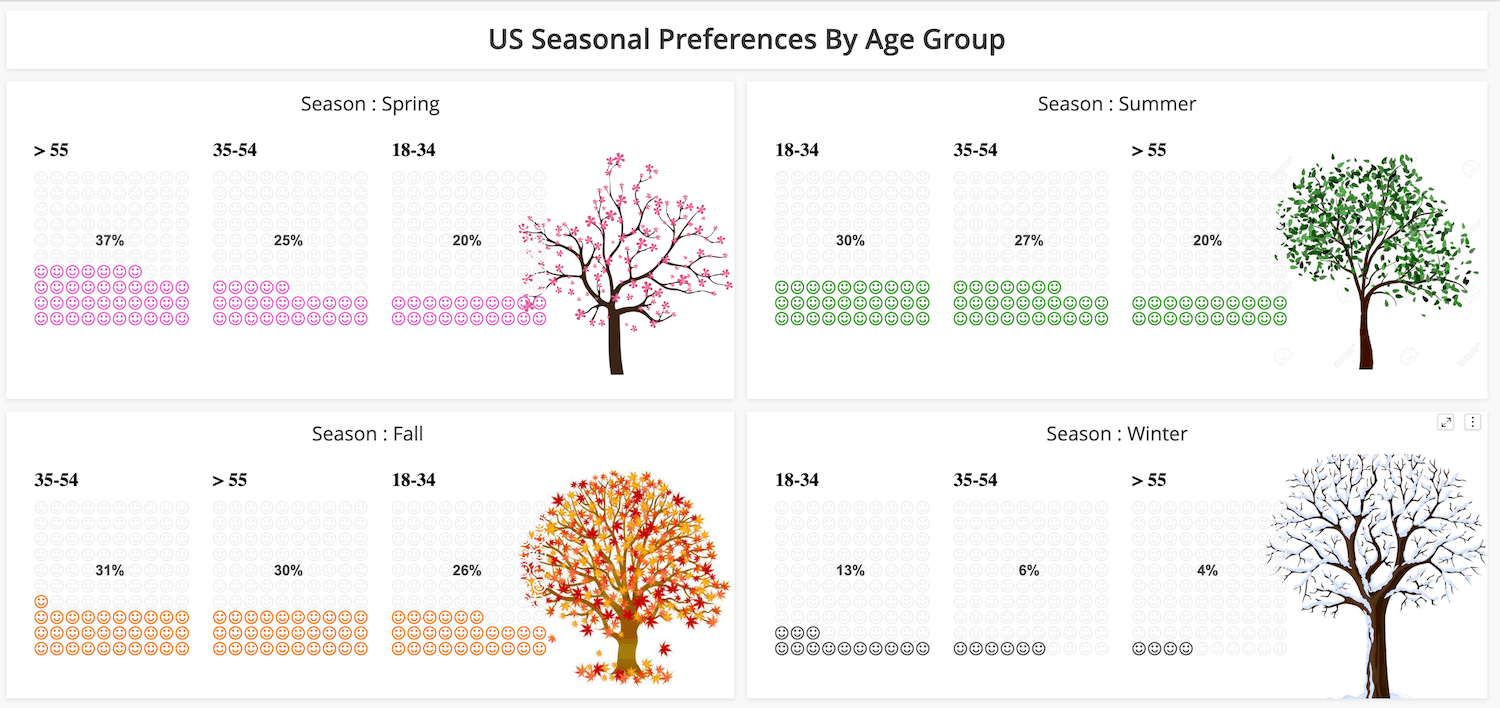 US Seasonal Preferences By Age Group

Season : Spring

> 55

37%

35-54

25%

18-34

20%

Season : Summer

18-34

30%

35-54

27%

> 55

20%

Season : Fall

35-54

31%

> 55

30%

18-34

26%

Season : Winter

18-34

13%

35-54

6%

> 55

4%